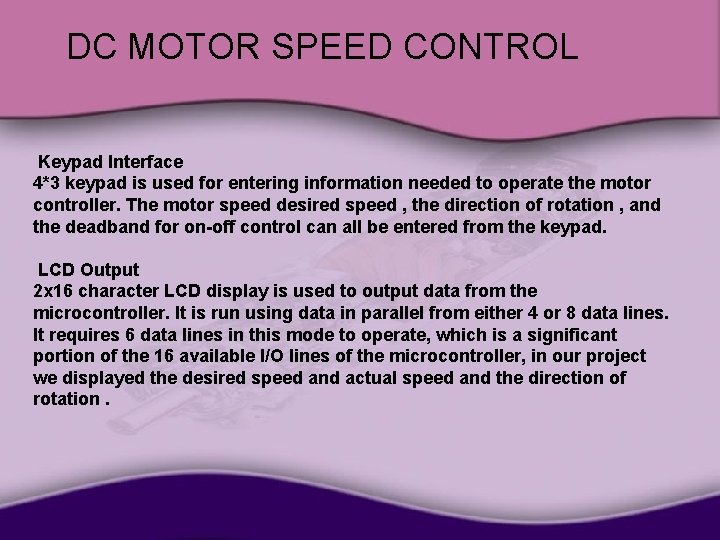 DC MOTOR SPEED CONTROL

Keypad Interface
4*3 keypad is used for entering information needed to operate the motor controller. The motor speed desired speed , the direction of rotation , and the deadband for on-off control can all be entered from the keypad.

LCD Output
2x16 character LCD display is used to output data from the microcontroller. It is run using data in parallel from either 4 or 8 data lines. It requires 6 data lines in this mode to operate, which is a significant portion of the 16 available I/O lines of the microcontroller, in our project we displayed the desired speed and actual speed and the direction of rotation .